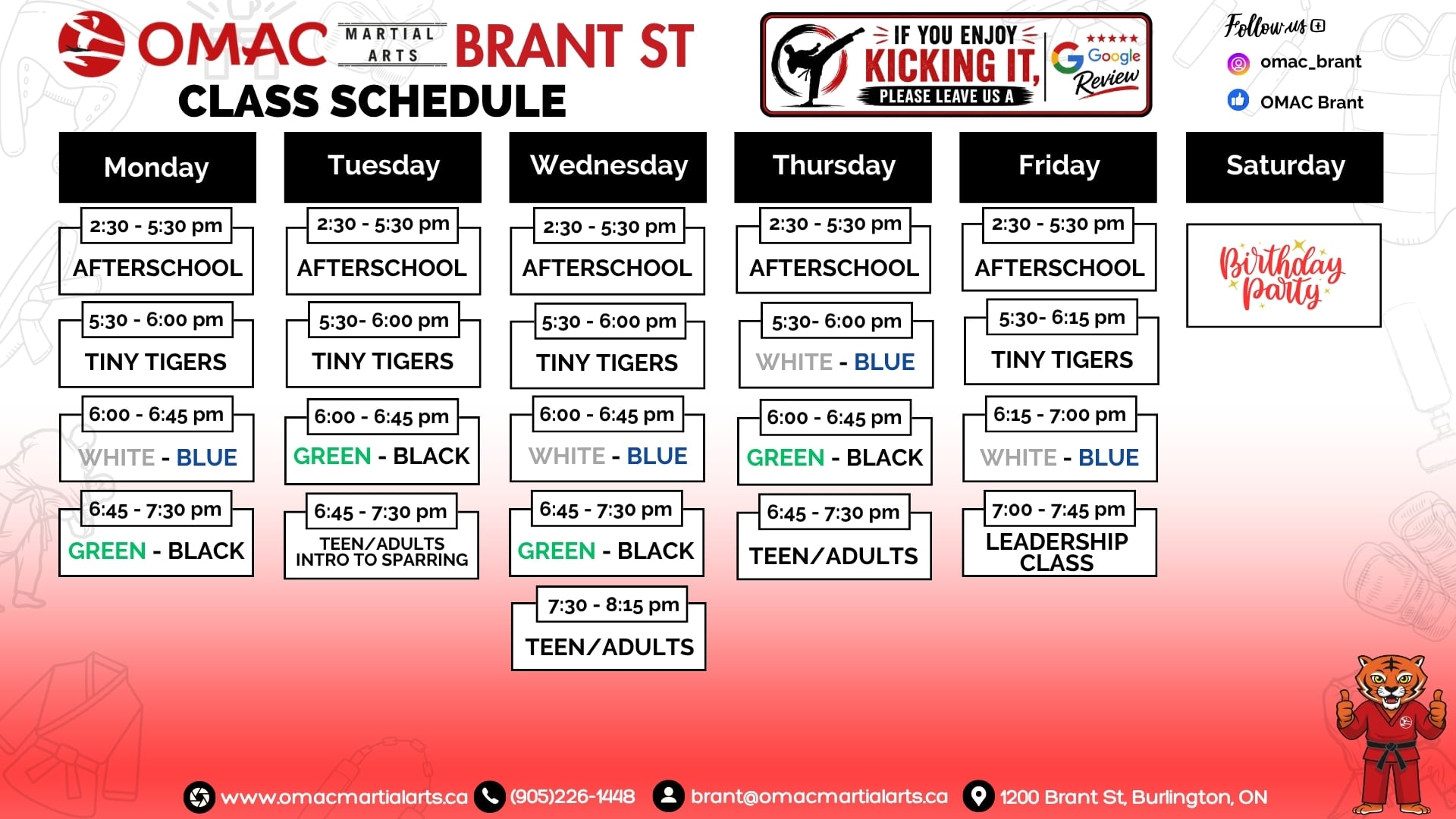 OMAC MARTIAL ARTS BRANT ST
CLASS SCHEDULE

IF YOU ENJOY KICKING IT, PLEASE LEAVE US A Google Review

Follow us
omac_brant
OMAC Brant

Monday

2:30 - 5:30 pm
AFTERSCHOOL

5:30 - 6:00 pm
TINY TIGERS

6:00 - 6:45 pm
WHITE - BLUE

6:45 - 7:30 pm
GREEN - BLACK

Tuesday

2:30 - 5:30 pm
AFTERSCHOOL

5:30- 6:00 pm
TINY TIGERS

6:00 - 6:45 pm
GREEN - BLACK

6:45 - 7:30 pm
TEEN/ADULTS
INTRO TO SPARRING

Wednesday

2:30 - 5:30 pm
AFTERSCHOOL

5:30 - 6:00 pm
TINY TIGERS

6:00 - 6:45 pm
WHITE - BLUE

6:45 - 7:30 pm
GREEN - BLACK

7:30 - 8:15 pm
TEEN/ADULTS

Thursday

2:30 - 5:30 pm
AFTERSCHOOL

5:30- 6:00 pm
WHITE - BLUE

6:00 - 6:45 pm
GREEN - BLACK

6:45 - 7:30 pm
TEEN/ADULTS

Friday

2:30 - 5:30 pm
AFTERSCHOOL

5:30- 6:15 pm
TINY TIGERS

6:15 - 7:00 pm
WHITE - BLUE

7:00 - 7:45 pm
LEADERSHIP CLASS

Saturday

Birthday Party

www.omacmartialarts.ca (905)226-1448 brant@omacmartialarts.ca 1200 Brant St, Burlington, ON